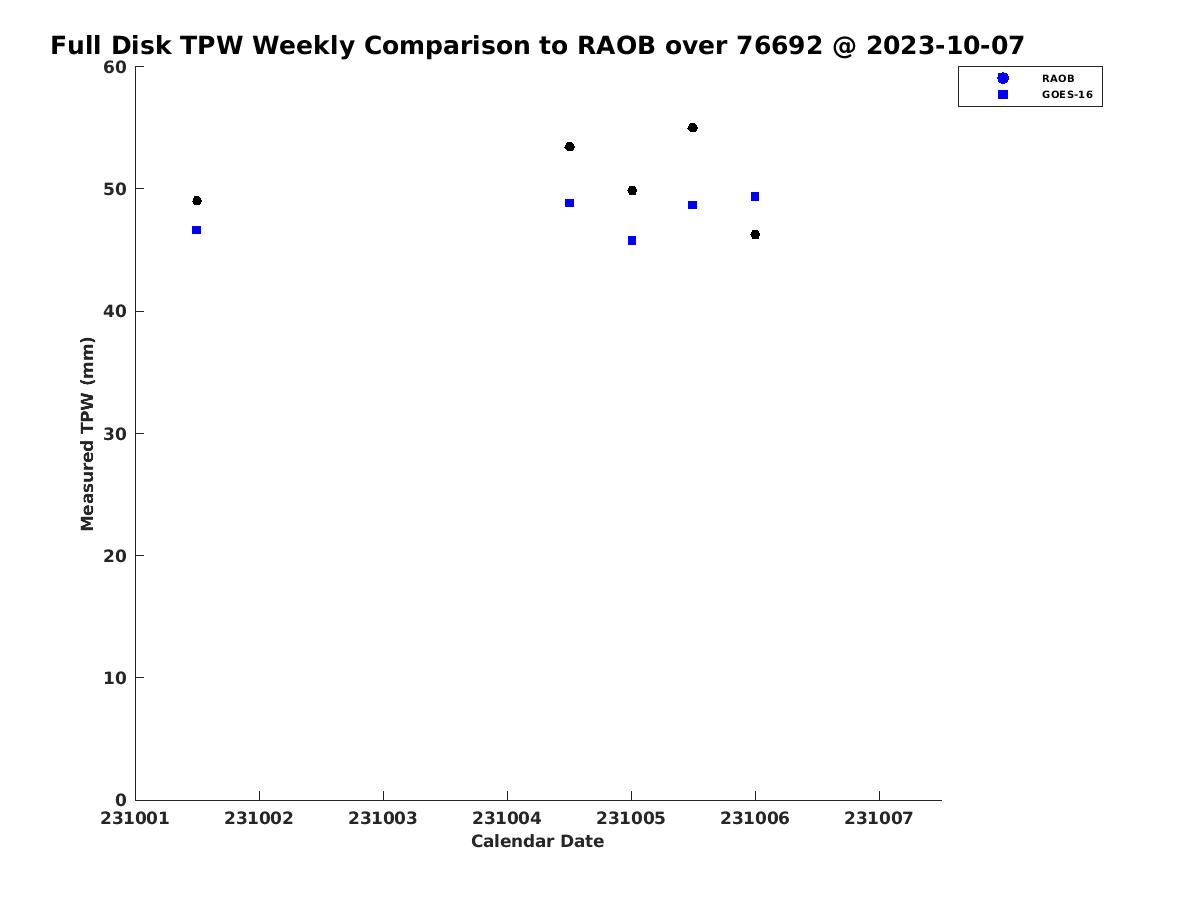 Full Disk TPW Weekly Comparison to RAOB over 76692 @ 2023-10-07

RAOB
GOES-16

Measured TPW (mm)

60
50
40
30
20
10
0

231001 231002 231003 231004 231005 231006 231007

Calendar Date